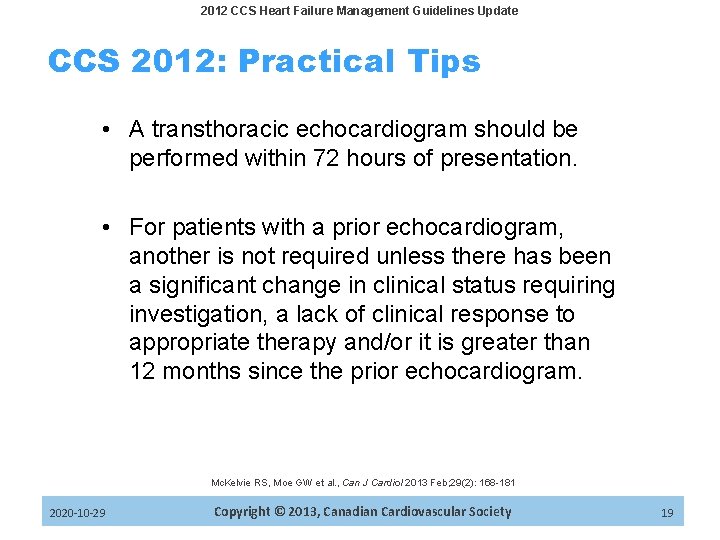 2012 CCS Heart Failure Management Guidelines Update

CCS 2012: Practical Tips

• A transthoracic echocardiogram should be performed within 72 hours of presentation.

• For patients with a prior echocardiogram, another is not required unless there has been a significant change in clinical status requiring investigation, a lack of clinical response to appropriate therapy and/or it is greater than 12 months since the prior echocardiogram.

McKelvie RS, Moe GW et al., Can J Cardiol 2013 Feb;29(2): 168-181

2020-10-29

Copyright © 2013, Canadian Cardiovascular Society

19